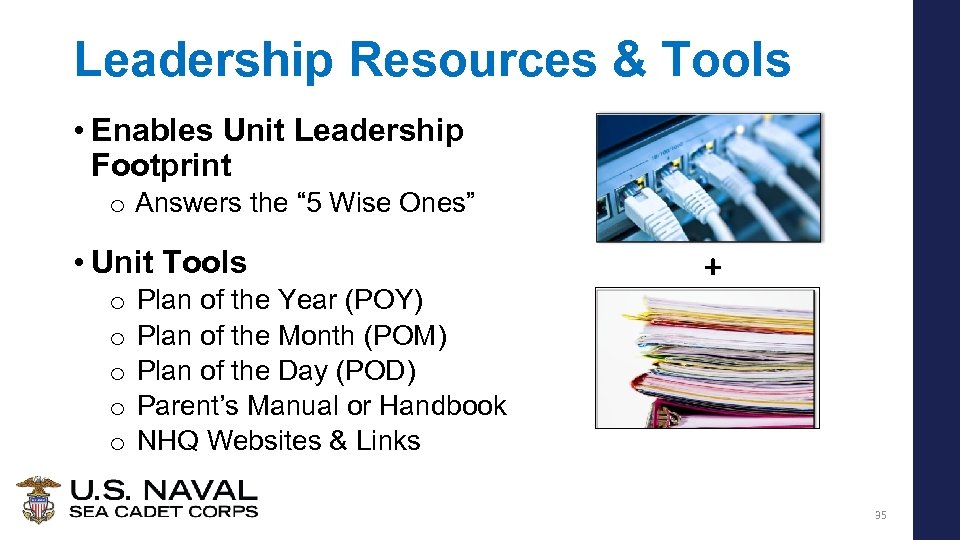 Leadership Resources & Tools

• Enables Unit Leadership Footprint

o Answers the “5 Wise Ones”

• Unit Tools

o Plan of the Year (POY)
o Plan of the Month (POM)
o Plan of the Day (POD)
o Parent’s Manual or Handbook
o NHQ Websites & Links

+

U.S. NAVAL
SEA CADET CORPS

35